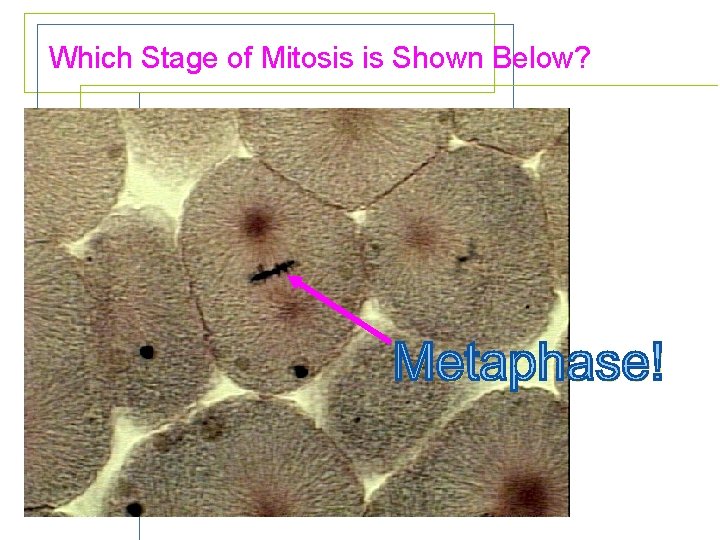 Which Stage of Mitosis is Shown Below?

Metaphase!